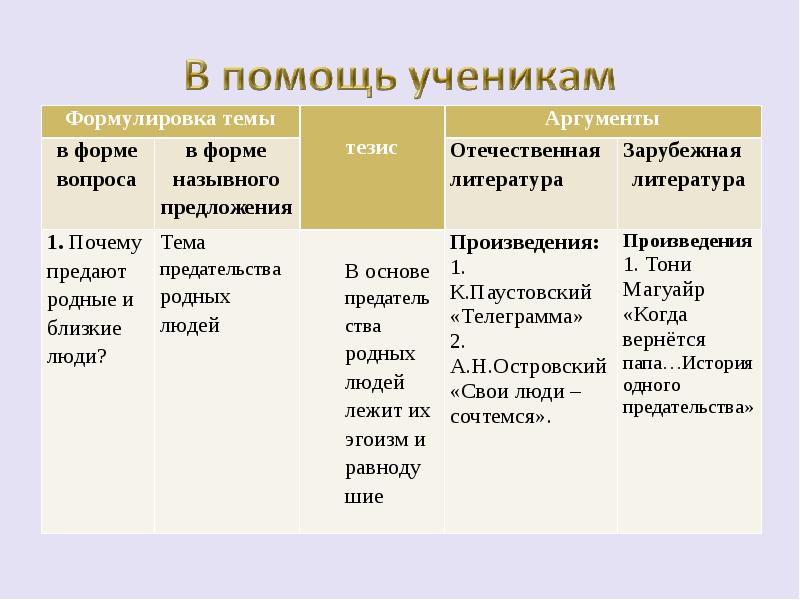 В помощь ученикам

| Формулировка темы | | тезис | Аргументы | |
|---|---|---|---|---|
| в форме вопроса | в форме назывного предложения | | Отечественная литература | Зарубежная литература |
| **1.** Почему предают родные и близкие люди? | Тема предательства родных людей | В основе предательства родных людей лежит их эгоизм и равнодушие | **Произведения:** 1. К.Паустовский «Телеграмма» 2. А.Н.Островский «Свои люди – сочтемся». | **Произведения** 1. Тони Магуайр «Когда вернётся папа…История одного предательства» |